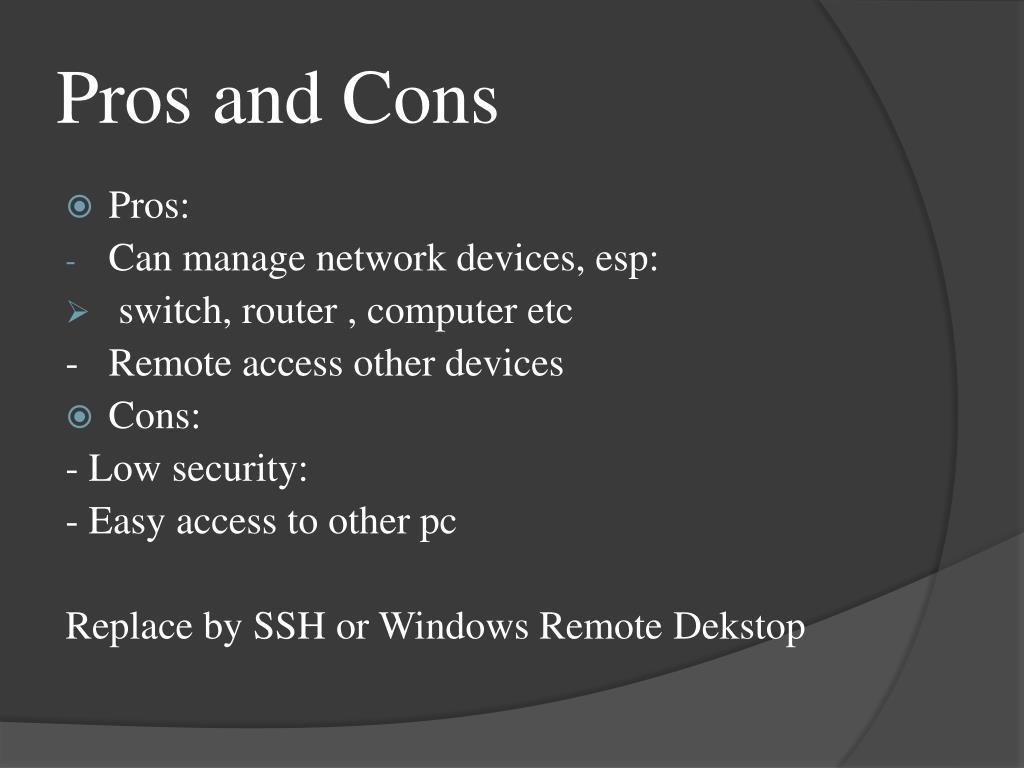 Pros and Cons

Pros:
- Can manage network devices, esp:
switch, router , computer etc
- Remote access other devices
Cons:
- Low security:
- Easy access to other pc

Replace by SSH or Windows Remote Dekstop